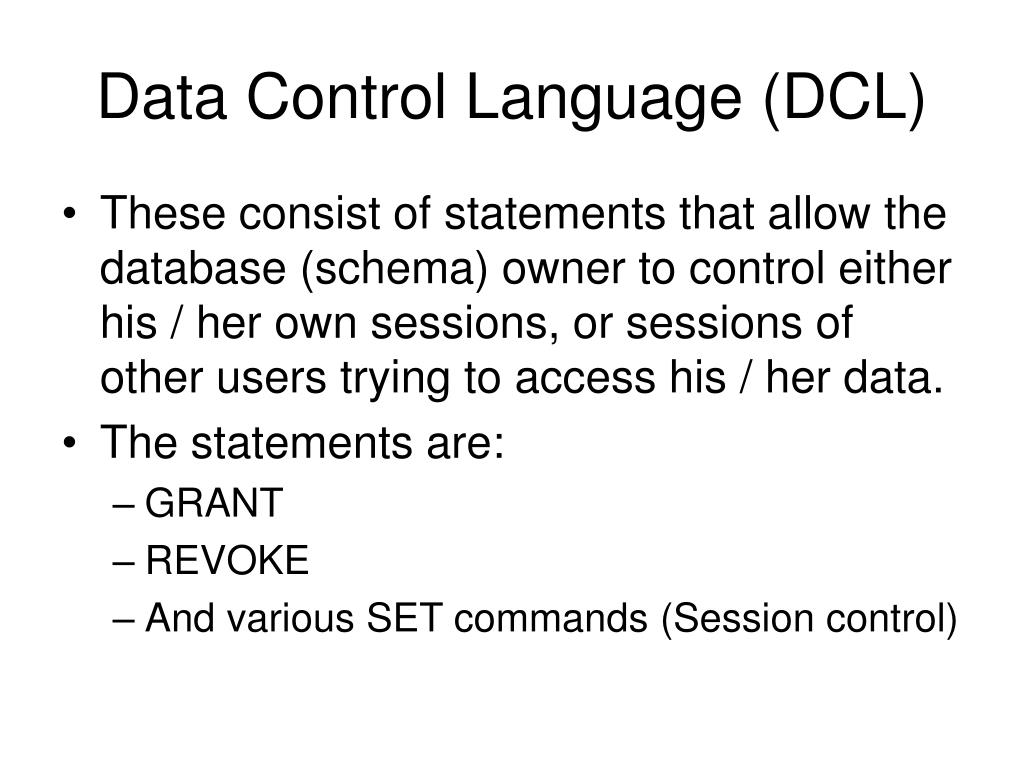 Data Control Language (DCL)

• These consist of statements that allow the database (schema) owner to control either his / her own sessions, or sessions of other users trying to access his / her data.
• The statements are:
– GRANT
– REVOKE
– And various SET commands (Session control)